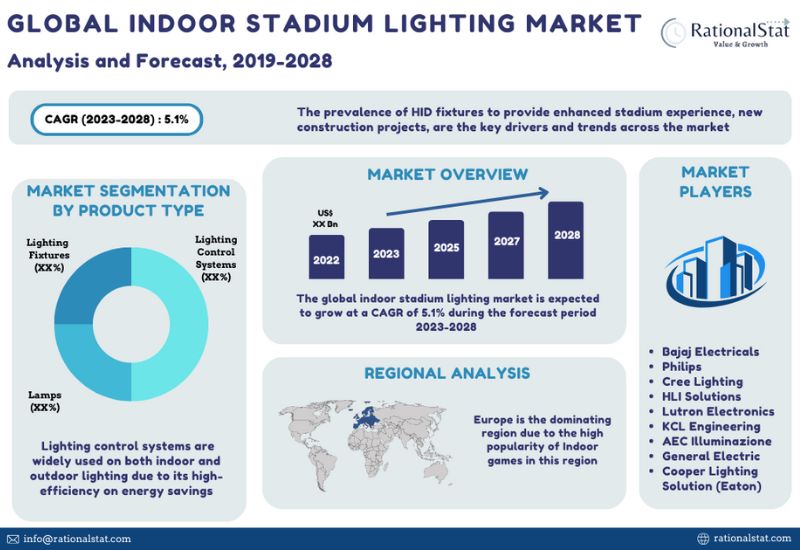 GLOBAL INDOOR STADIUM LIGHTING MARKET

Analysis and Forecast, 2019-2028

RationalStat
Value & Growth

CAGR (2023-2028) : 5.1%

The prevalence of HID fixtures to provide enhanced stadium experience, new construction projects, are the key drivers and trends across the market

MARKET SEGMENTATION BY PRODUCT TYPE

Lighting Fixtures (XX%)

Lighting Control Systems (XX%)

Lamps (XX%)

Lighting control systems are widely used on both indoor and outdoor lighting due to its high-efficiency on energy savings

MARKET OVERVIEW

US$ XX Bn

2022

2023

2025

2027

2028

The global indoor stadium lighting market is expected to grow at a CAGR of 5.1% during the forecast period 2023-2028

REGIONAL ANALYSIS

Europe is the dominating region due to the high popularity of Indoor games in this region

MARKET PLAYERS

- Bajaj Electricals
- Philips
- Cree Lighting
- HLI Solutions
- Lutron Electronics
- KCL Engineering
- AEC Illuminazione
- General Electric
- Cooper Lighting Solution (Eaton)

info@rationalstat.com

rationalstat.com